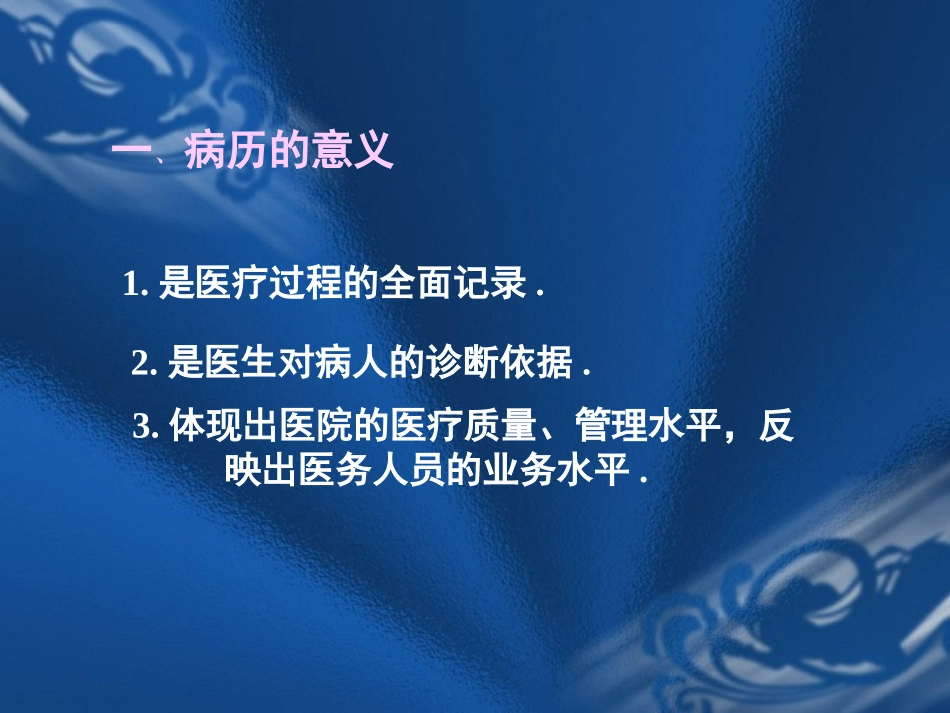 一、病历的意义

1. 是医疗过程的全面记录 .

2. 是医生对病人的诊断依据 .

3. 体现出医院的医疗质量、管理水平，反映出医务人员的业务水平 .